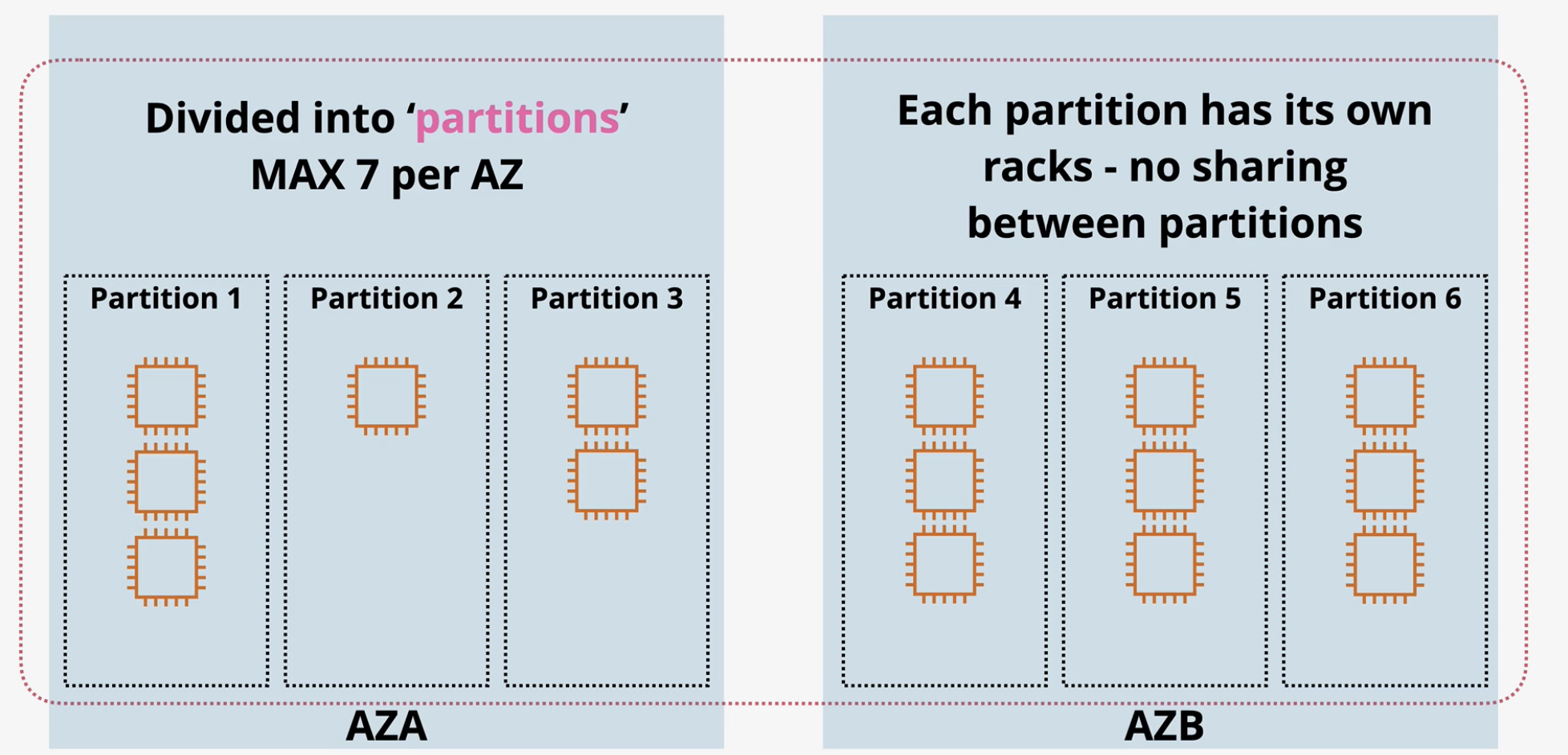 Divided into ‘partitions’
MAX 7 per AZ

Partition 1

Partition 2

Partition 3

AZA

Each partition has its own racks - no sharing between partitions

Partition 4

Partition 5

Partition 6

AZB